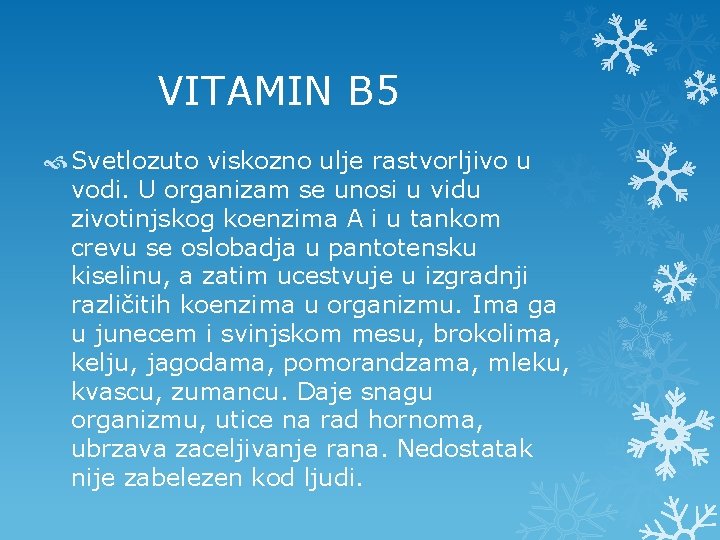 VITAMIN B5

Svetlozuto viskozno ulje rastvorljivo u vodi. U organizam se unosi u vidu zivotinjskog koenzima A i u tankom crevu se oslobadja u pantotensku kiselinu, a zatim ucestvuje u izgradnji različitih koenzima u organizmu. Ima ga u junecem i svinjskom mesu, brokolima, kelju, jagodama, pomorandzama, mleku, kvascu, zumancu. Daje snagu organizmu, utice na rad hornoma, ubrzava zaceljivanje rana. Nedostatak nije zabelezen kod ljudi.